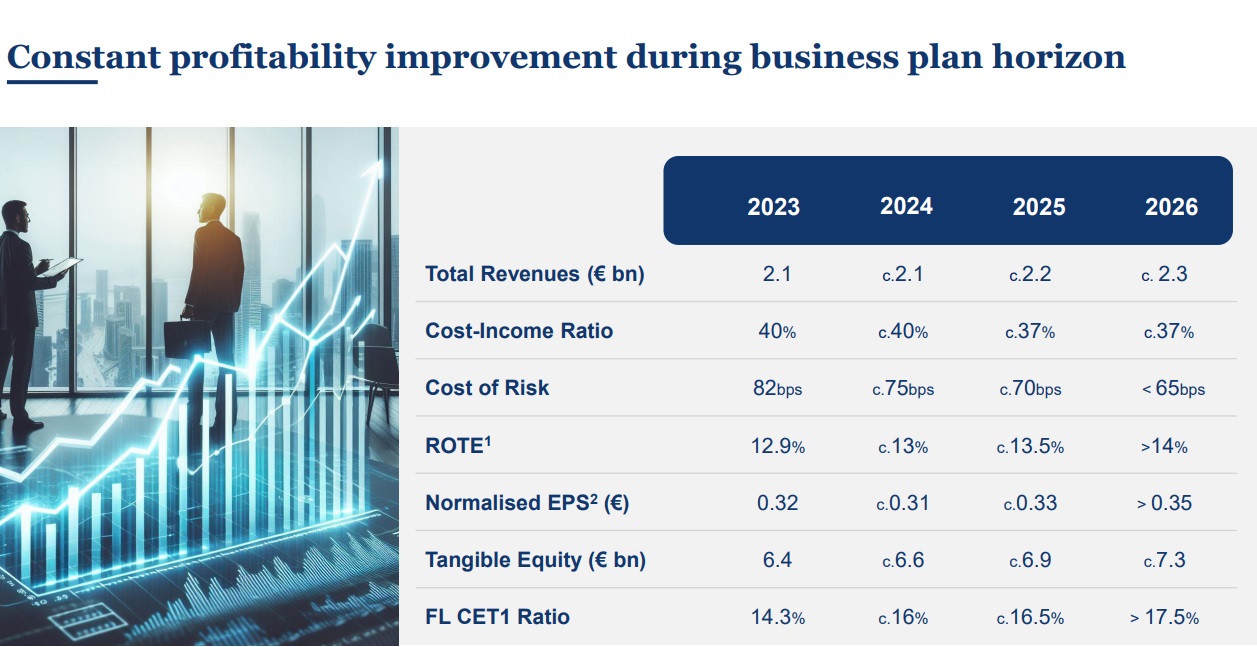 Constant profitability improvement during business plan horizon

| | 2023 | 2024 | 2025 | 2026 |
|---|---|---|---|---|
| Total Revenues (€ bn) | 2.1 | c.2.1 | c.2.2 | c. 2.3 |
| Cost-Income Ratio | 40% | c.40% | c.37% | c.37% |
| Cost of Risk | 82bps | c.75bps | c.70bps | < 65bps |
| ROTE$^1$ | 12.9% | c.13% | c.13.5% | >14% |
| Normalised EPS$^2$ (€) | 0.32 | c.0.31 | c.0.33 | > 0.35 |
| Tangible Equity (€ bn) | 6.4 | c.6.6 | c.6.9 | c.7.3 |
| FL CET1 Ratio | 14.3% | c.16% | c.16.5% | > 17.5% |